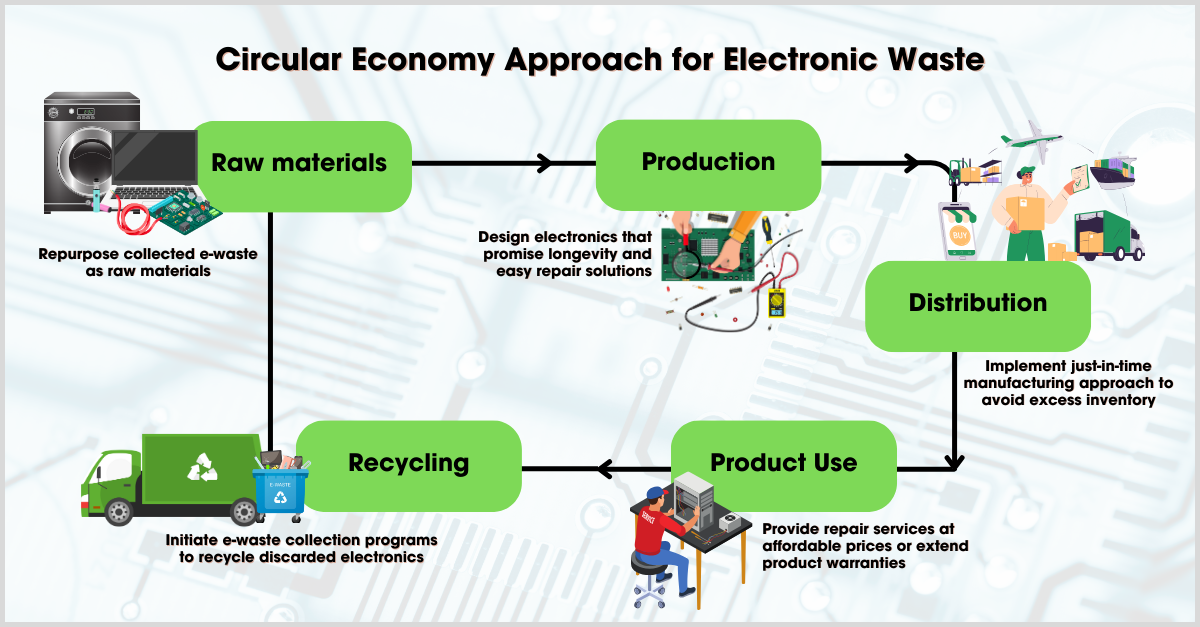 Circular Economy Approach for Electronic Waste

Raw materials

Repurpose collected e-waste as raw materials

Production

Design electronics that promise longevity and easy repair solutions

BUY

Distribution

Implement just-in-time manufacturing approach to avoid excess inventory

Product Use

Provide repair services at affordable prices or extend product warranties

Recycling

E-WASTE

Initiate e-waste collection programs to recycle discarded electronics